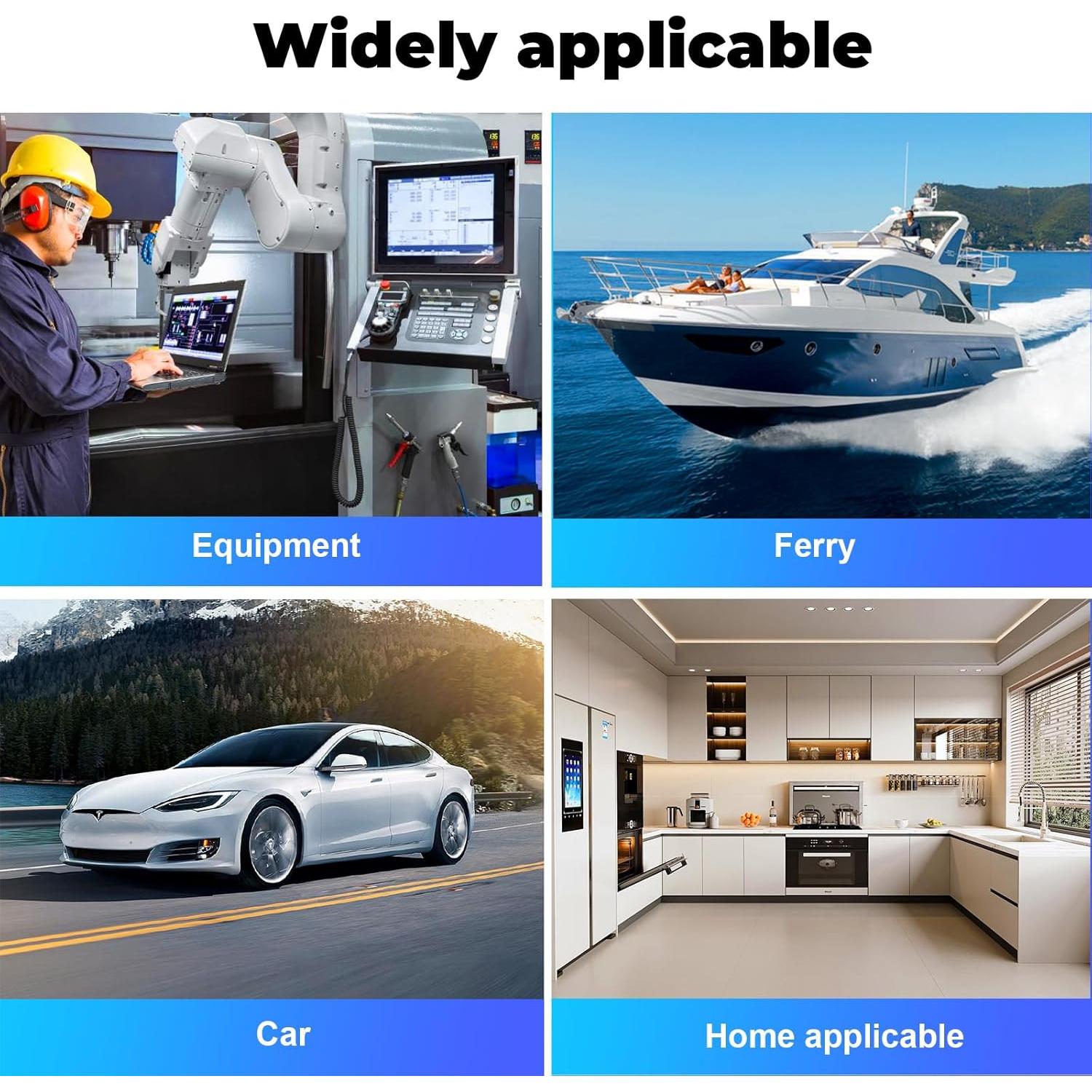 Widely applicable

Equipment

Ferry

Car

Home applicable